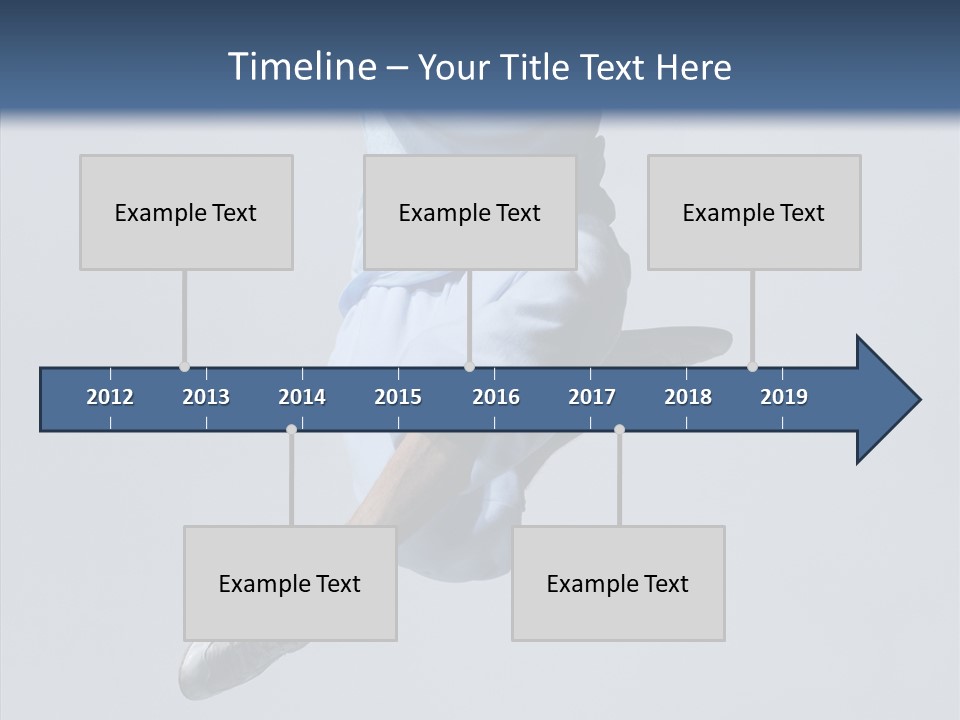 Timeline – Your Title Text Here

Example Text

Example Text

Example Text

2012 2013 2014 2015 2016 2017 2018 2019

Example Text

Example Text